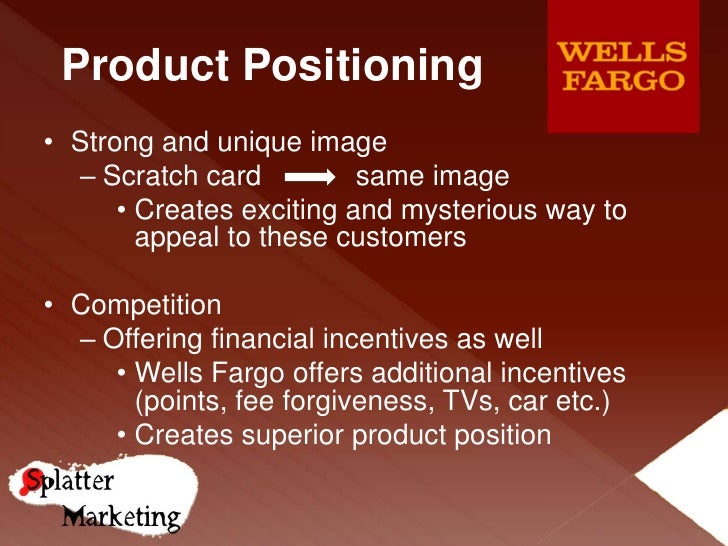 Product Positioning

WELLS FARGO

• Strong and unique image
– Scratch card → same image
• Creates exciting and mysterious way to appeal to these customers

• Competition
– Offering financial incentives as well
• Wells Fargo offers additional incentives (points, fee forgiveness, TVs, car etc.)
• Creates superior product position

Splatter Marketing